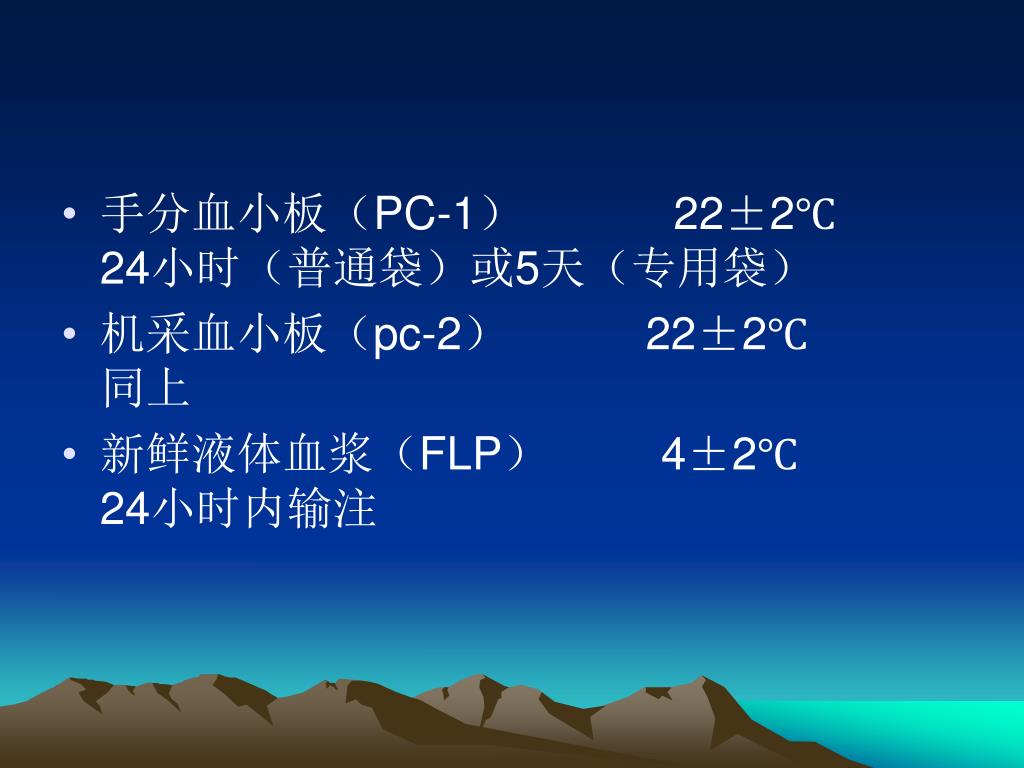 • 手分血小板（PC-1） 22±2℃ 24小时（普通袋）或5天（专用袋）

• 机采血小板（pc-2） 22±2℃ 同上

• 新鲜液体血浆（FLP） 4±2℃ 24小时内输注